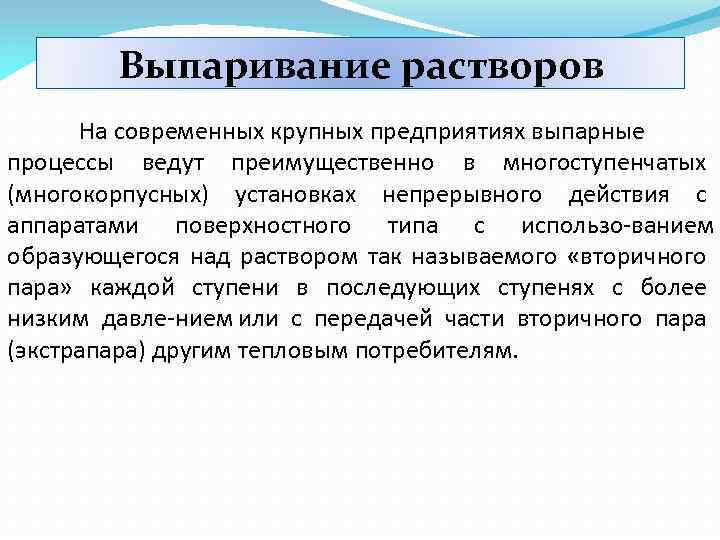 Выпаривание растворов

На современных крупных предприятиях выпарные процессы ведут преимущественно в многоступенчатых (многокорпусных) установках непрерывного действия с аппаратами поверхностного типа с использо-ванием образующегося над раствором так называемого «вторичного пара» каждой ступени в последующих ступенях с более низким давле-нием или с передачей части вторичного пара (экстрапара) другим тепловым потребителям.